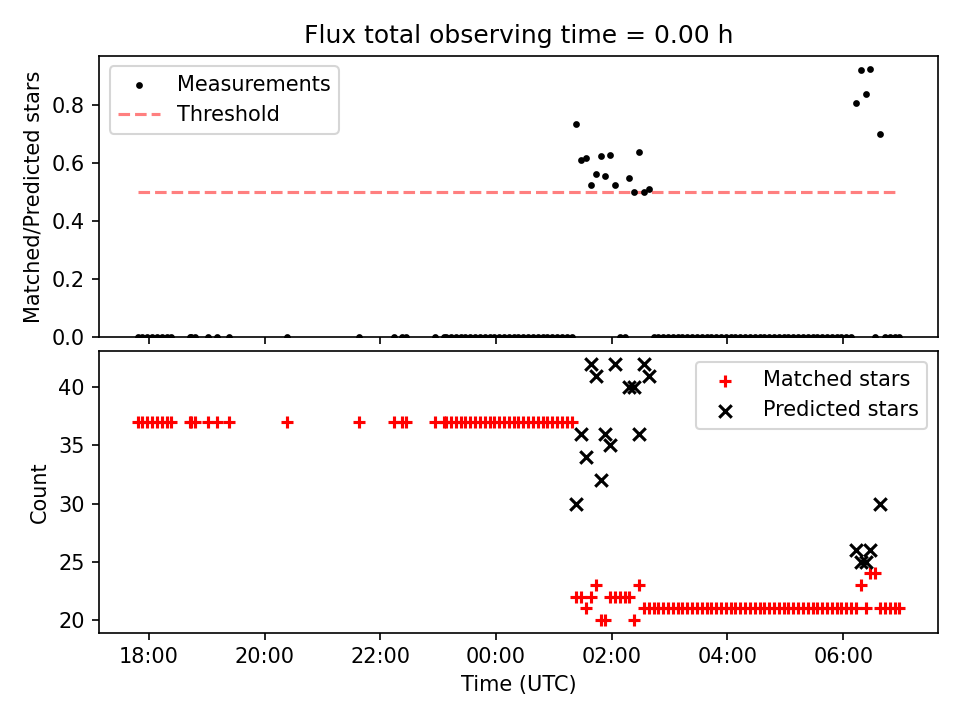 Flux total observing time = 0.00 h

Measurements
Threshold

Matched/Predicted stars

0.8
0.6
0.4
0.2
0.0

Matched stars
Predicted stars

Count

40
35
30
25
20

18:00
20:00
22:00
00:00
02:00
04:00
06:00

Time (UTC)